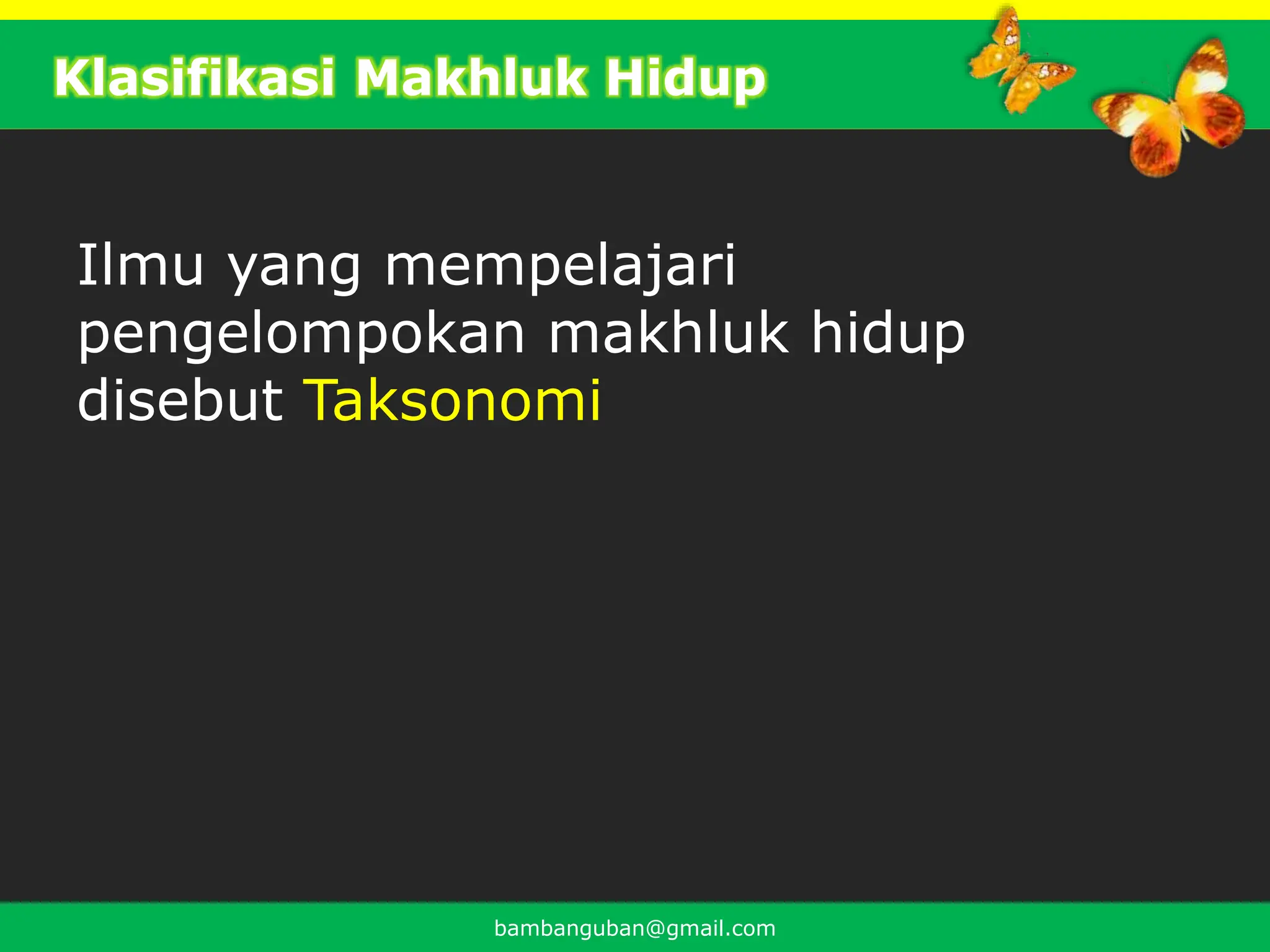 Klasifikasi Makhluk Hidup

Ilmu yang mempelajari pengelompokan makhluk hidup disebut Taksonomi

bambanguban@gmail.com